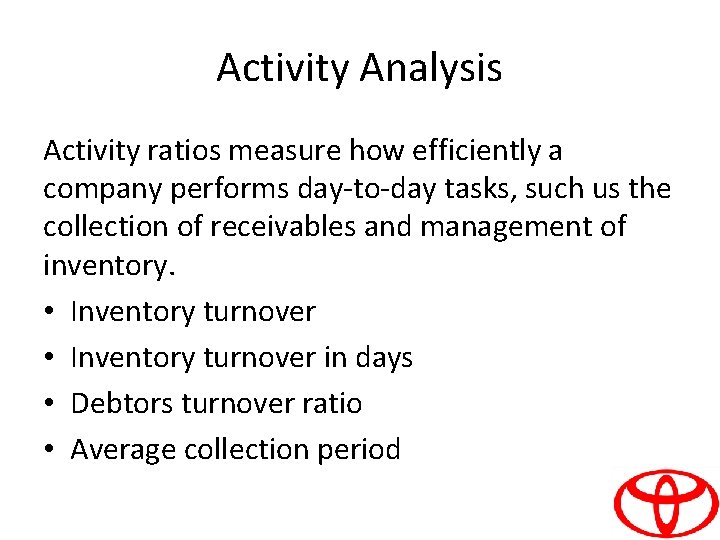 Activity Analysis

Activity ratios measure how efficiently a company performs day-to-day tasks, such us the collection of receivables and management of inventory.

• Inventory turnover
• Inventory turnover in days
• Debtors turnover ratio
• Average collection period